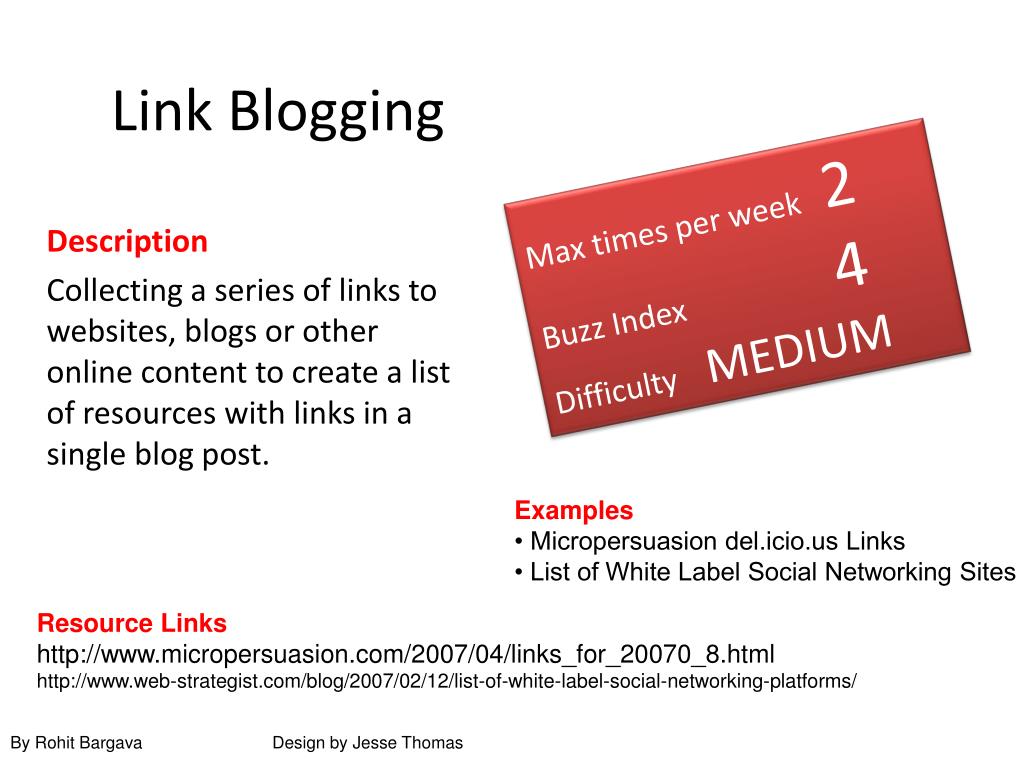 Link Blogging

Description

Collecting a series of links to websites, blogs or other online content to create a list of resources with links in a single blog post.

Max times per week 2

Buzz Index 4

Difficulty MEDIUM

Examples
• Micropersuasion del.icio.us Links
• List of White Label Social Networking Sites

Resource Links
http://www.micropersuasion.com/2007/04/links_for_20070_8.html
http://www.web-strategist.com/blog/2007/02/12/list-of-white-label-social-networking-platforms/

By Rohit Bargava

Design by Jesse Thomas